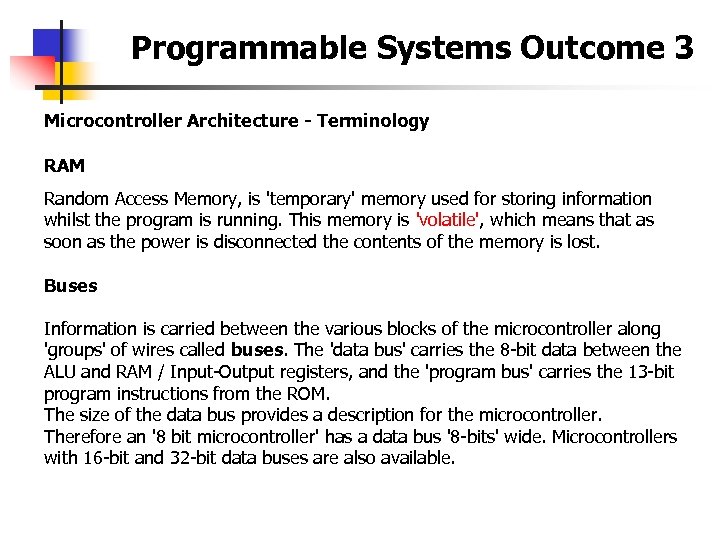 Programmable Systems Outcome 3

Microcontroller Architecture - Terminology

RAM

Random Access Memory, is 'temporary' memory used for storing information whilst the program is running. This memory is 'volatile', which means that as soon as the power is disconnected the contents of the memory is lost.

Buses

Information is carried between the various blocks of the microcontroller along 'groups' of wires called buses. The 'data bus' carries the 8-bit data between the ALU and RAM / Input-Output registers, and the 'program bus' carries the 13-bit program instructions from the ROM.
The size of the data bus provides a description for the microcontroller. Therefore an '8 bit microcontroller' has a data bus '8-bits' wide. Microcontrollers with 16-bit and 32-bit data buses are also available.